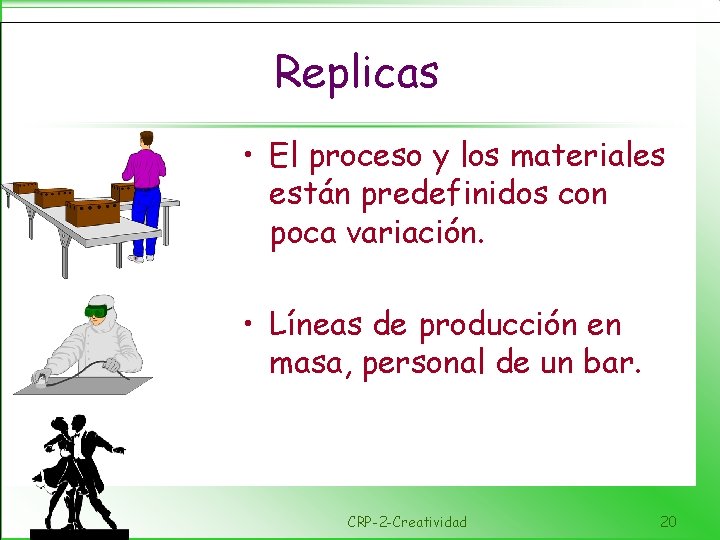 Replicas

• El proceso y los materiales están predefinidos con poca variación.

• Líneas de producción en masa, personal de un bar.

CRP-2-Creatividad

20